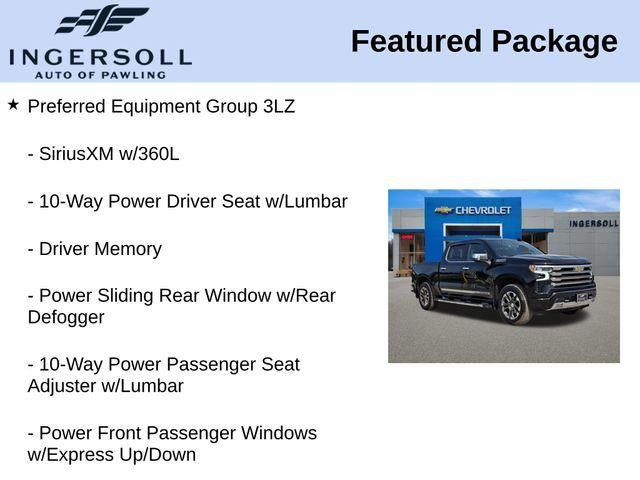 INGERSOLL
AUTO OF PAWLING

Featured Package

★ Preferred Equipment Group 3LZ

- SiriusXM w/360L

- 10-Way Power Driver Seat w/Lumbar

- Driver Memory

- Power Sliding Rear Window w/Rear Defogger

- 10-Way Power Passenger Seat Adjuster w/Lumbar

- Power Front Passenger Windows w/Express Up/Down

CHEVROLET

INGERSOLL